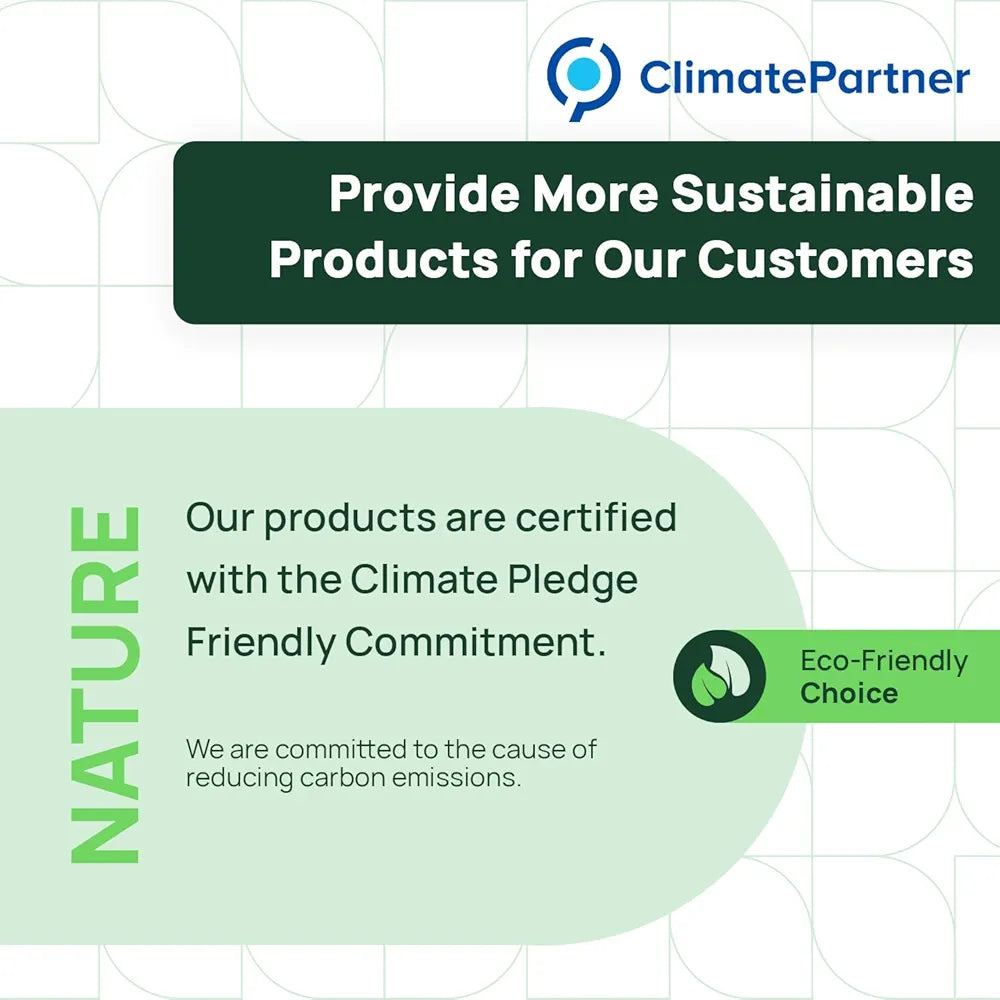 ClimatePartner

Provide More Sustainable Products for Our Customers

NATURE

Our products are certified with the Climate Pledge Friendly Commitment.

We are committed to the cause of reducing carbon emissions.

Eco-Friendly Choice